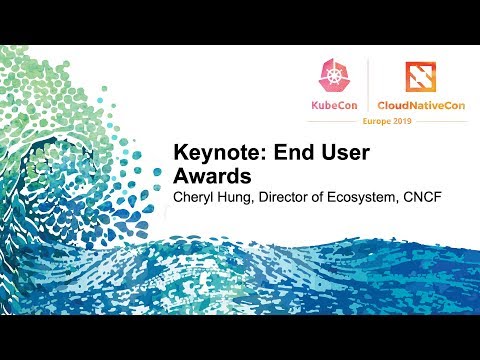 KubeCon CloudNativeCon
Europe 2019

Keynote: End User Awards
Cheryl Hung, Director of Ecosystem, CNCF